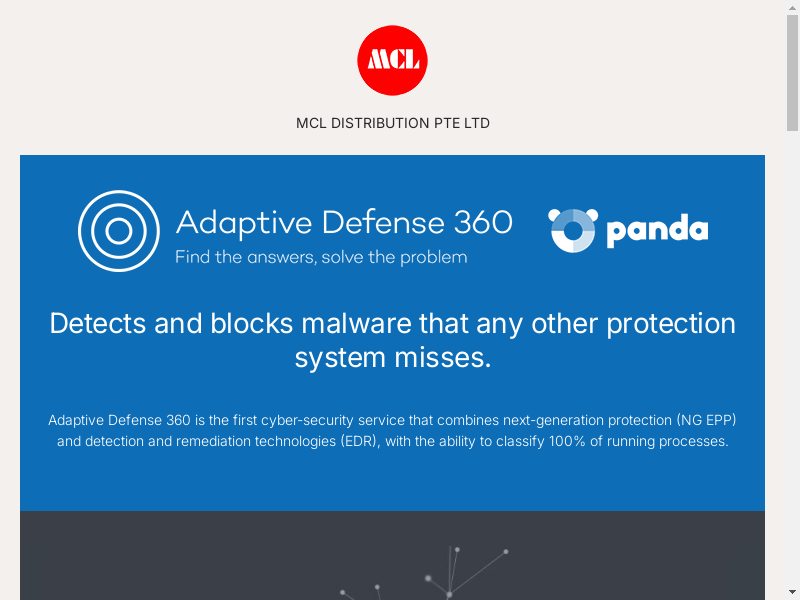 MCL

MCL DISTRIBUTION PTE LTD

Adaptive Defense 360
Find the answers, solve the problem

panda

Detects and blocks malware that any other protection system misses.

Adaptive Defense 360 is the first cyber-security service that combines next-generation protection (NG EPP) and detection and remediation technologies (EDR), with the ability to classify 100% of running processes.